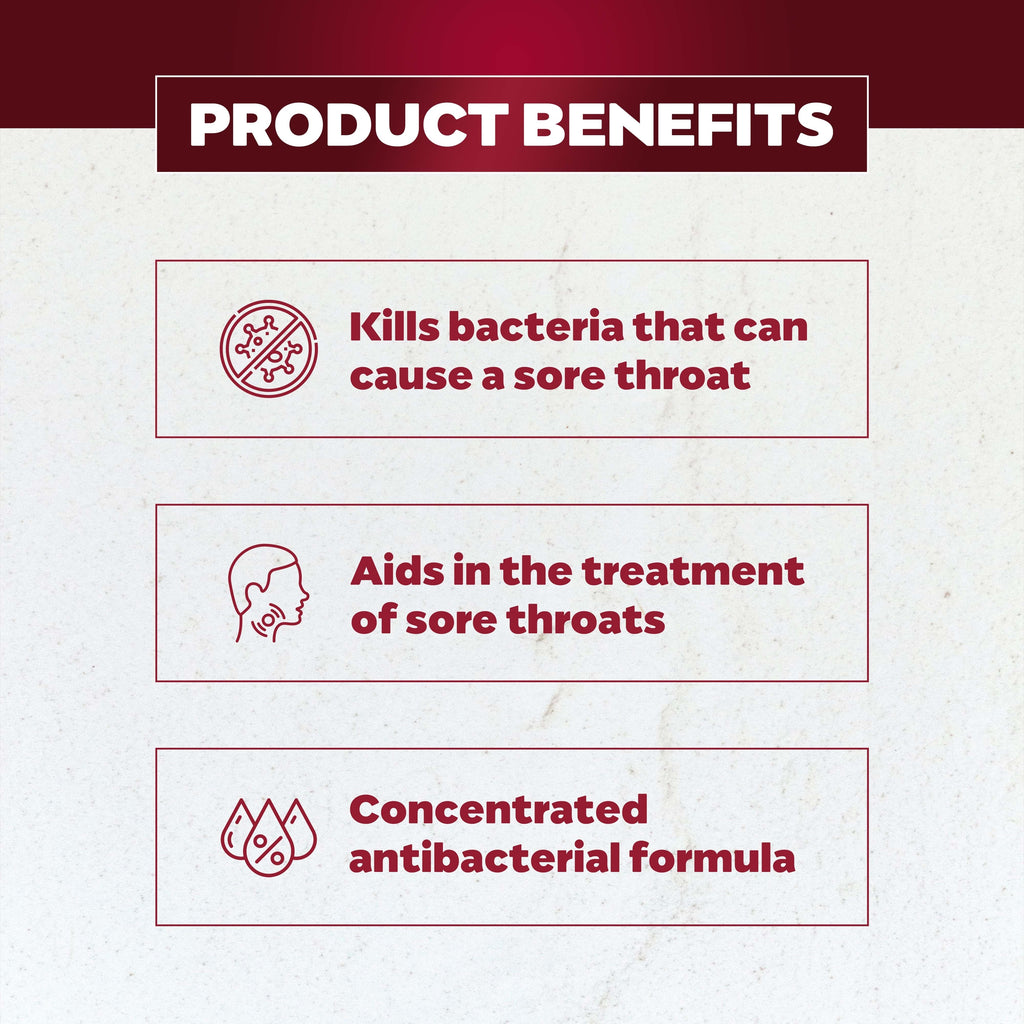 PRODUCT BENEFITS

Kills bacteria that can cause a sore throat

Aids in the treatment of sore throats

Concentrated antibacterial formula